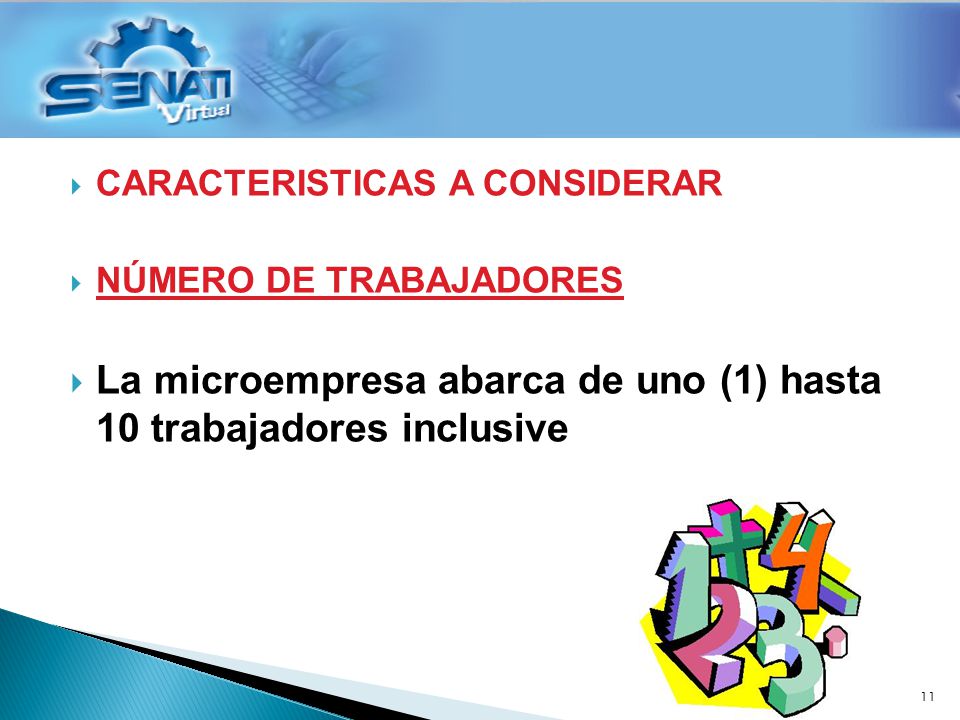 SENATI Virtual

CARACTERISTICAS A CONSIDERAR

NÚMERO DE TRABAJADORES

La microempresa abarca de uno (1) hasta 10 trabajadores inclusive

11